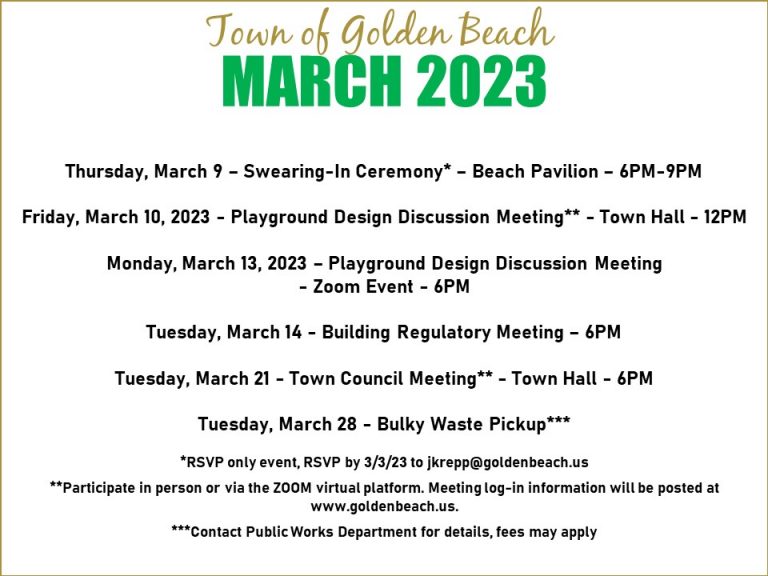 Town of Golden Beach
MARCH 2023

Thursday, March 9 – Swearing-In Ceremony* – Beach Pavilion – 6PM-9PM

Friday, March 10, 2023 - Playground Design Discussion Meeting** - Town Hall - 12PM

Monday, March 13, 2023 – Playground Design Discussion Meeting - Zoom Event - 6PM

Tuesday, March 14 - Building Regulatory Meeting – 6PM

Tuesday, March 21 - Town Council Meeting** - Town Hall - 6PM

Tuesday, March 28 - Bulky Waste Pickup***

*RSVP only event, RSVP by 3/3/23 to jkrepp@goldenbeach.us

**Participate in person or via the ZOOM virtual platform. Meeting log-in information will be posted at www.goldenbeach.us.

***Contact Public Works Department for details, fees may apply